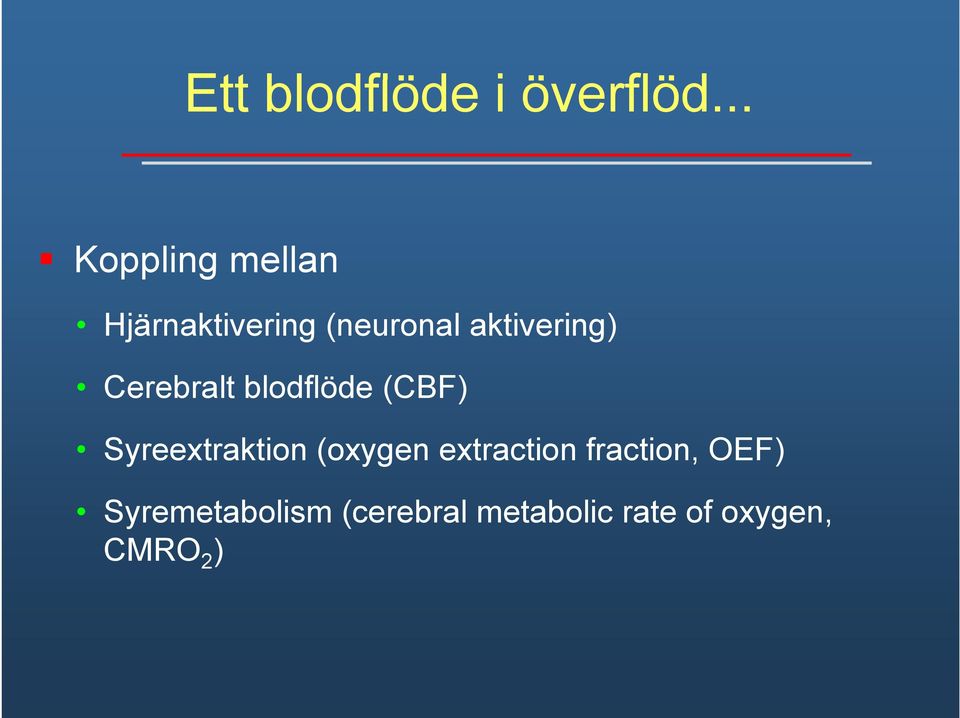 Ett blodflöde i överflöd...

▪ Koppling mellan

• Hjärnaktivering (neuronal aktivering)

• Cerebralt blodflöde (CBF)

• Syreextraktion (oxygen extraction fraction, OEF)

• Syremetabolism (cerebral metabolic rate of oxygen, $CMRO_2$)